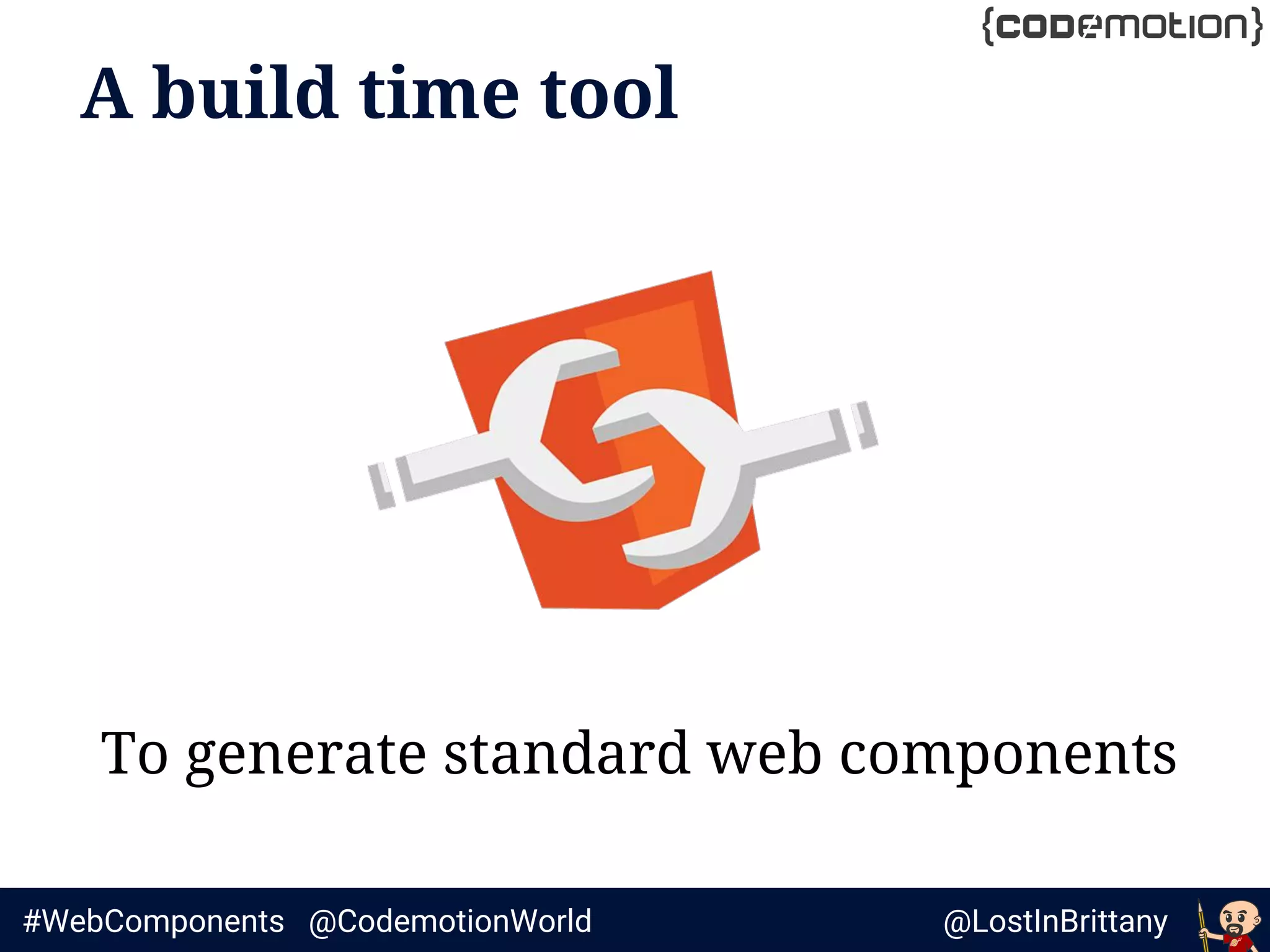 {codemotion}

A build time tool

To generate standard web components

#WebComponents @CodemotionWorld

@LostInBrittany